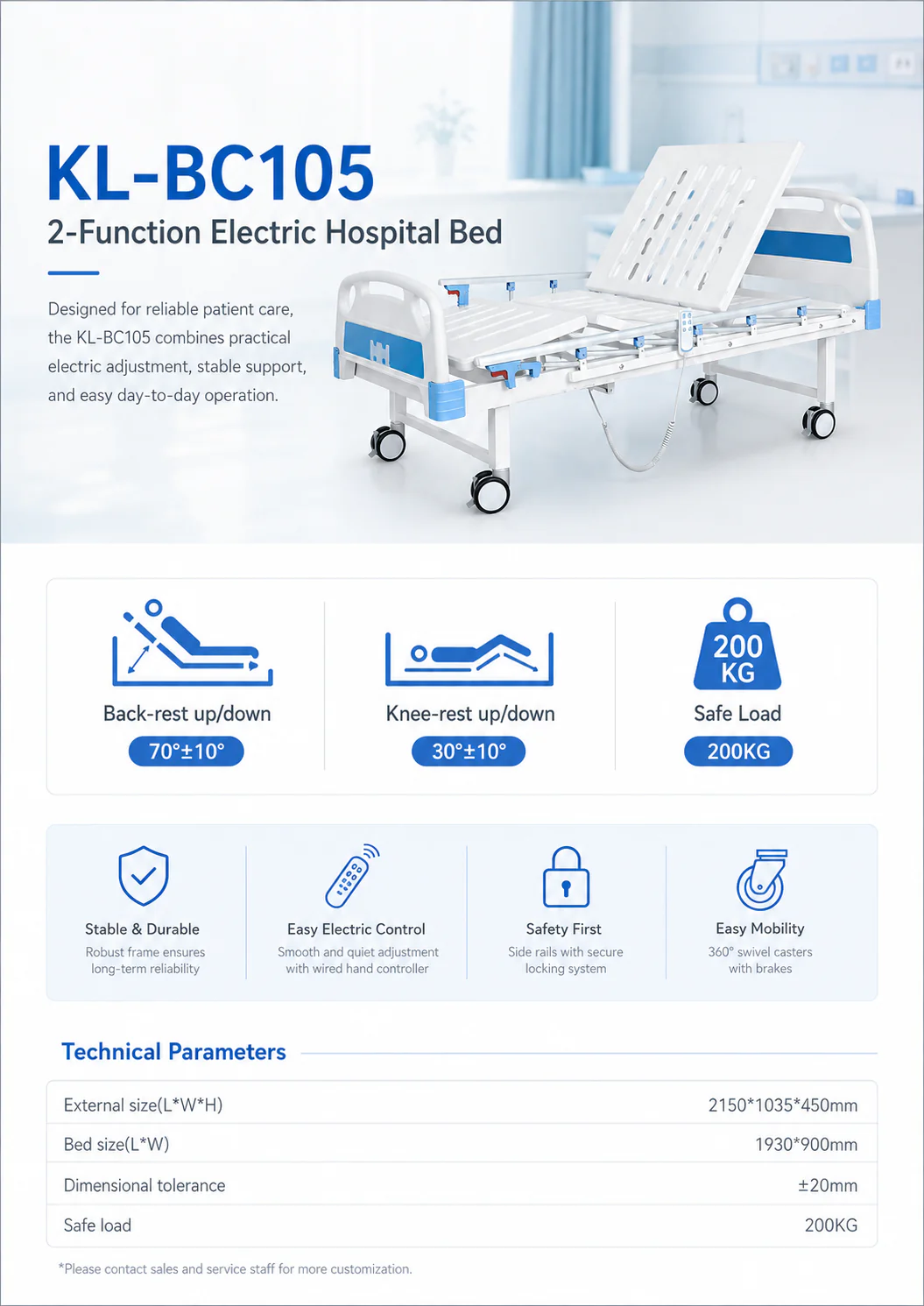 KL-BC105

2-Function Electric Hospital Bed

Designed for reliable patient care, the KL-BC105 combines practical electric adjustment, stable support, and easy day-to-day operation.

Back-rest up/down
70°±10°

Knee-rest up/down
30°±10°

200 KG
Safe Load
200KG

Stable & Durable
Robust frame ensures long-term reliability

Easy Electric Control
Smooth and quiet adjustment with wired hand controller

Safety First
Side rails with secure locking system

Easy Mobility
360° swivel casters with brakes

Technical Parameters

| External size(L*W*H) | 2150*1035*450mm |
|---|---|
| Bed size(L*W) | 1930*900mm |
| Dimensional tolerance | ±20mm |
| Safe load | 200KG |

*Please contact sales and service staff for more customization.